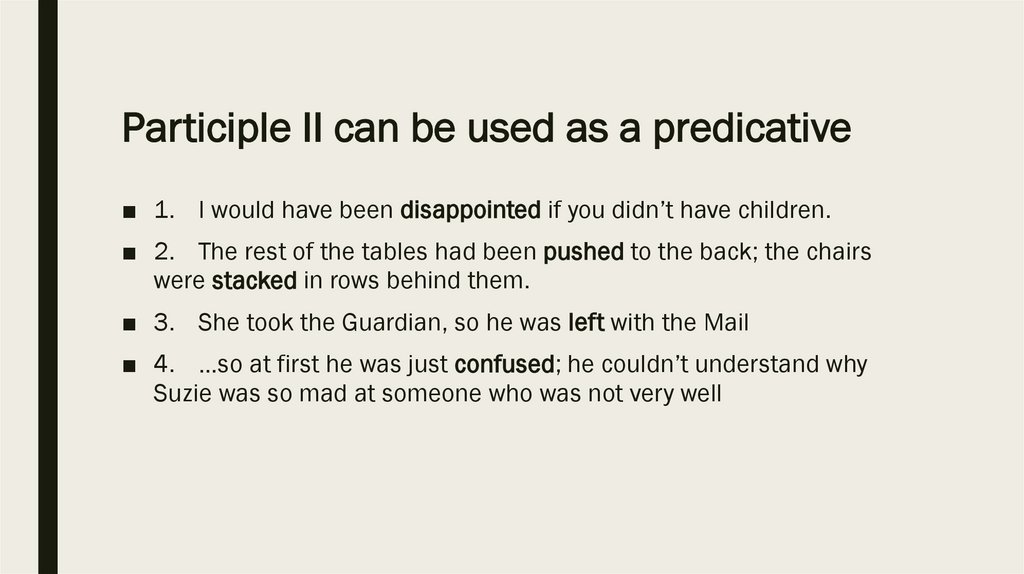 Participle II can be used as a predicative

■ 1. I would have been disappointed if you didn't have children.

■ 2. The rest of the tables had been pushed to the back; the chairs were stacked in rows behind them.

■ 3. She took the Guardian, so he was left with the Mail

■ 4. ...so at first he was just confused; he couldn't understand why Suzie was so mad at someone who was not very well